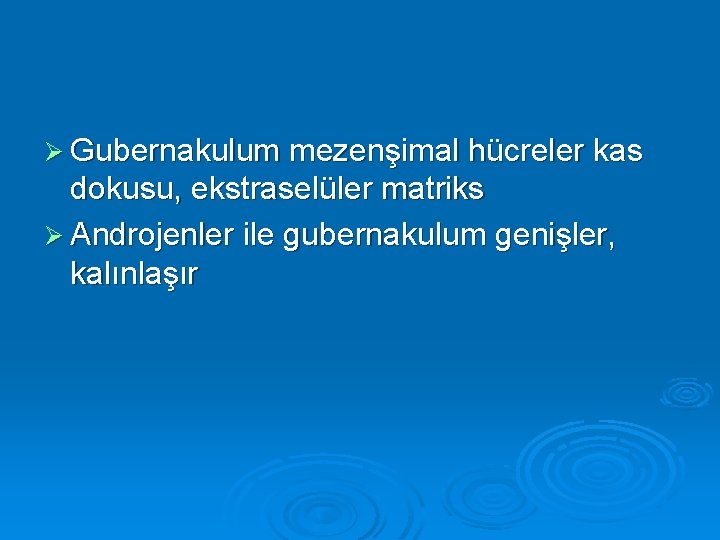 ➢ Gubernakulum mezenşimal hücreler kas dokusu, ekstraselüler matriks

➢ Androjenler ile gubernakulum genişler, kalınlaşır